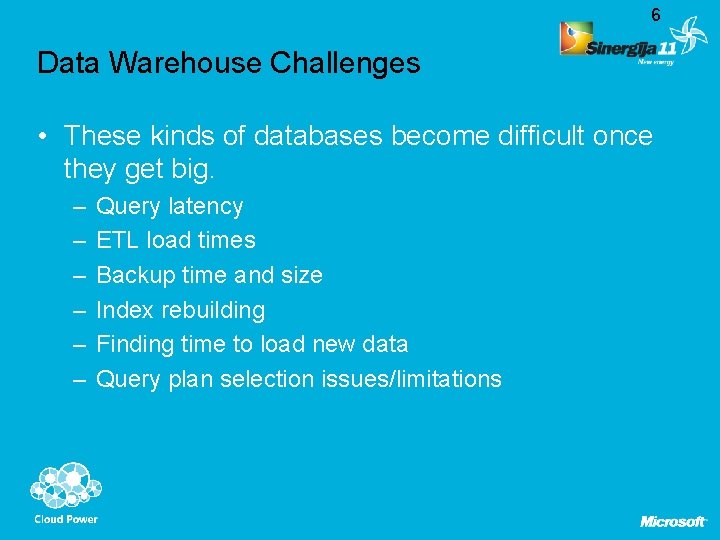 6

Sinergija 11
New energy

Data Warehouse Challenges

• These kinds of databases become difficult once they get big.
– Query latency
– ETL load times
– Backup time and size
– Index rebuilding
– Finding time to load new data
– Query plan selection issues/limitations

Cloud Power

Microsoft